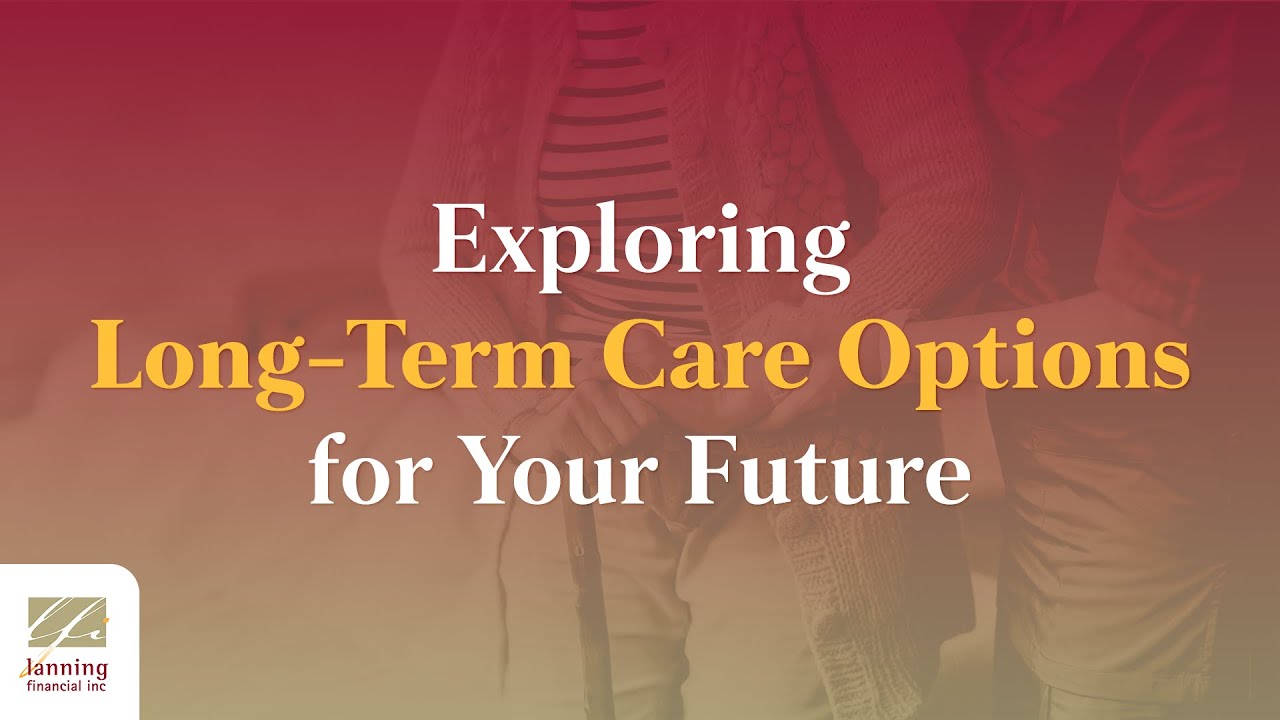 Exploring
Long-Term Care Options
for Your Future

lfi
lanning
financial inc